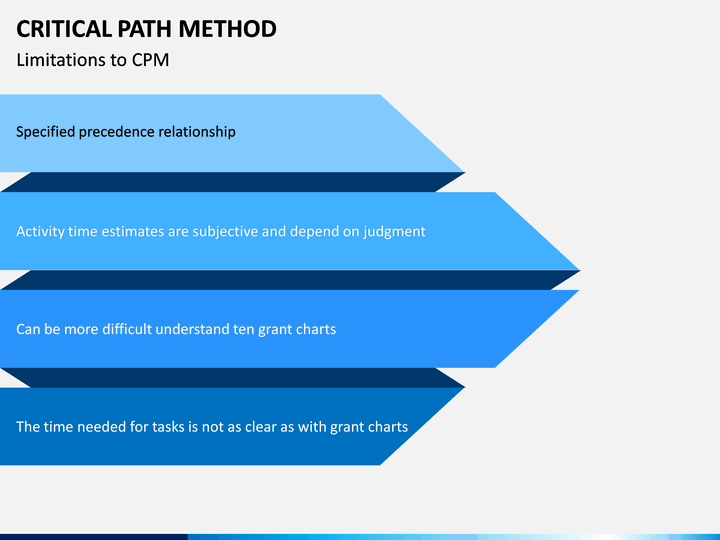 CRITICAL PATH METHOD

Limitations to CPM

Specified precedence relationship

Activity time estimates are subjective and depend on judgment

Can be more difficult understand ten grant charts

The time needed for tasks is not as clear as with grant charts